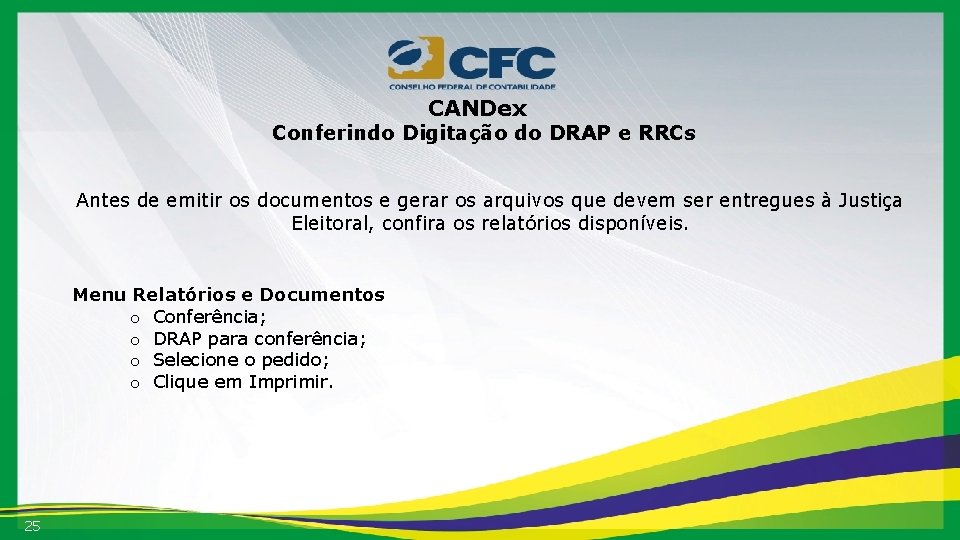 CFC
CONSELHO FEDERAL DE CONTABILIDADE

CANDex
Conferindo Digitação do DRAP e RRCs

Antes de emitir os documentos e gerar os arquivos que devem ser entregues à Justiça Eleitoral, confira os relatórios disponíveis.

Menu Relatórios e Documentos
o Conferência;
o DRAP para conferência;
o Selecione o pedido;
o Clique em Imprimir.

25